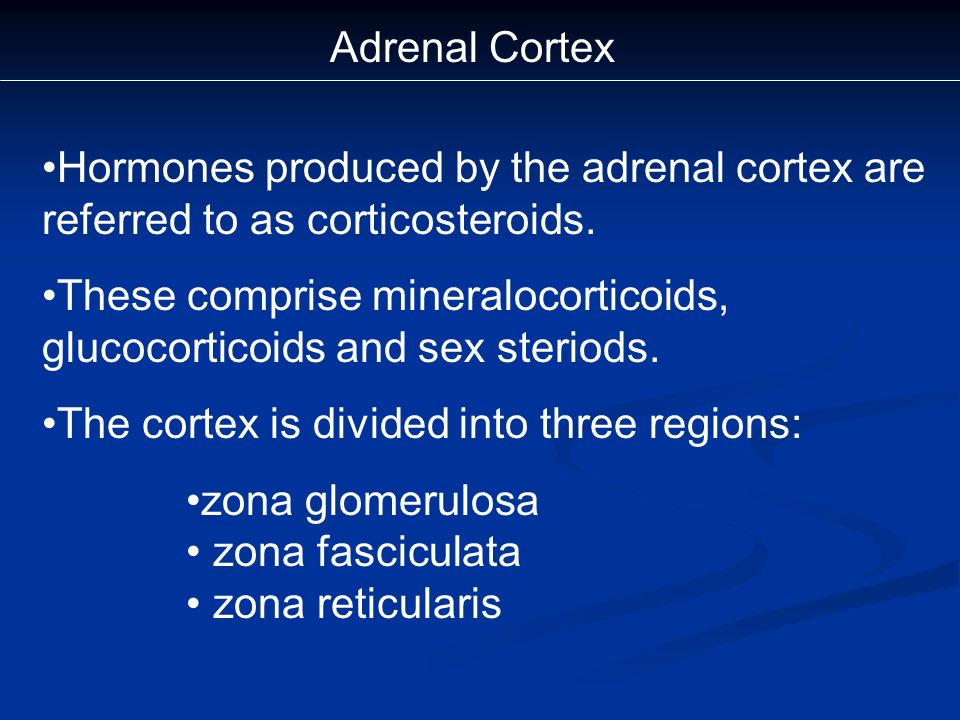 Adrenal Cortex

•Hormones produced by the adrenal cortex are referred to as corticosteroids.

•These comprise mineralocorticoids, glucocorticoids and sex steriods.

•The cortex is divided into three regions:

•zona glomerulosa
• zona fasciculata
• zona reticularis